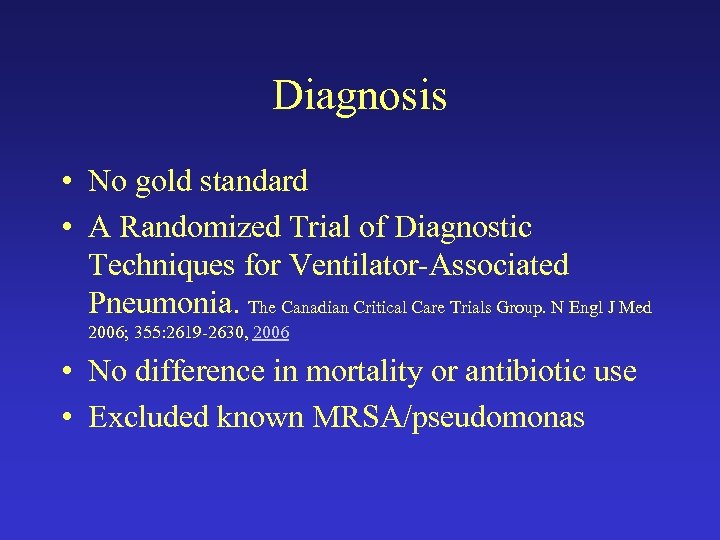 Diagnosis

• No gold standard
• A Randomized Trial of Diagnostic Techniques for Ventilator-Associated Pneumonia. The Canadian Critical Care Trials Group. N Engl J Med 2006; 355:2619-2630, 2006
• No difference in mortality or antibiotic use
• Excluded known MRSA/pseudomonas